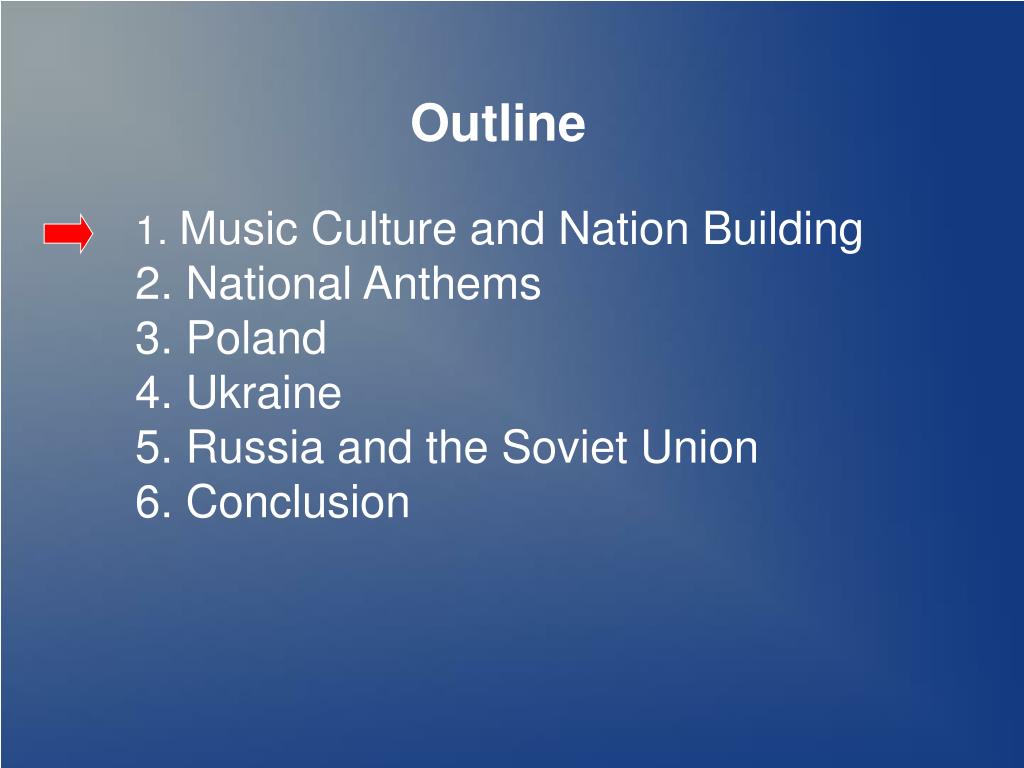 Outline

1. Music Culture and Nation Building
2. National Anthems
3. Poland
4. Ukraine
5. Russia and the Soviet Union
6. Conclusion